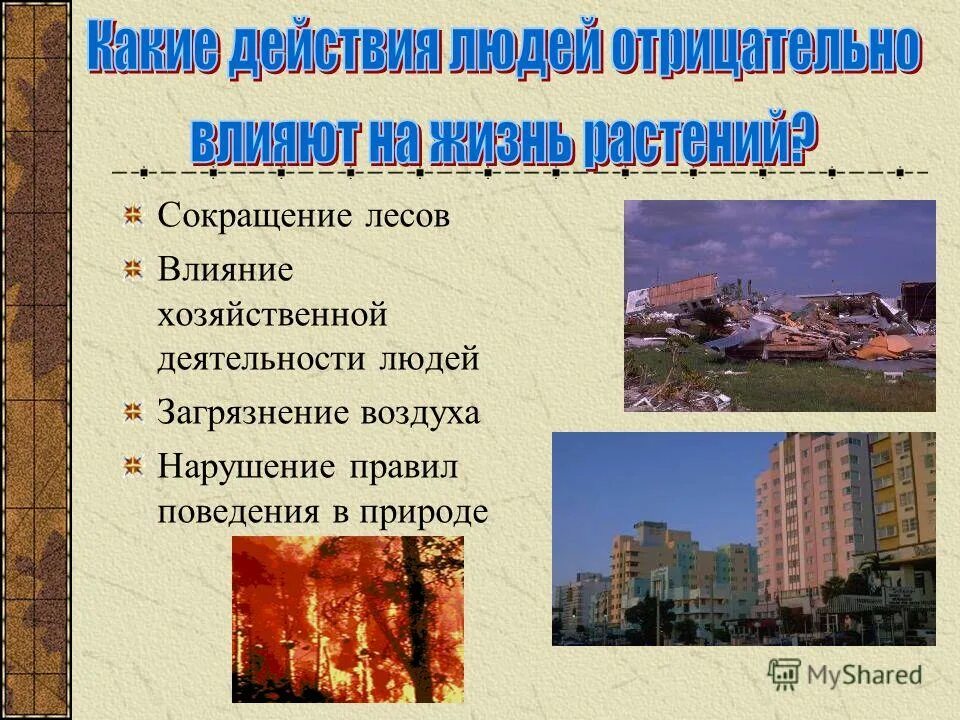 Какие действия людей отрицательно влияют на жизнь растений?

Сокращение лесов

Влияние хозяйственной деятельности людей

Загрязнение воздуха

Нарушение правил поведения в природе

MyShared